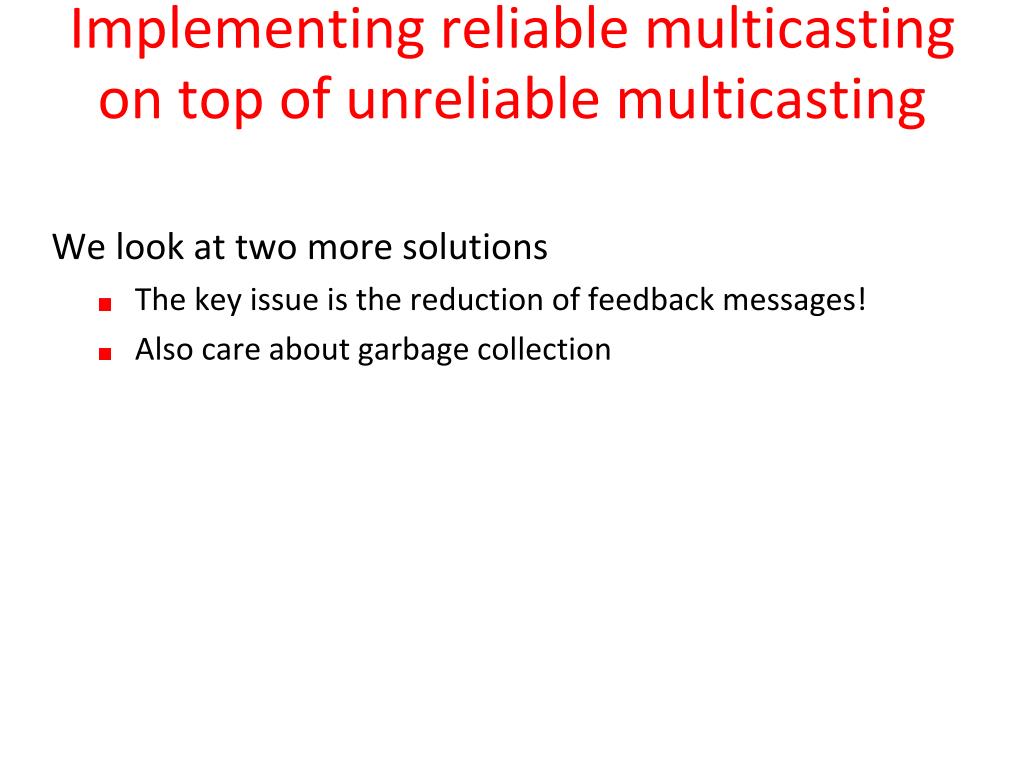 Implementing reliable multicasting on top of unreliable multicasting

We look at two more solutions

- The key issue is the reduction of feedback messages!
- Also care about garbage collection